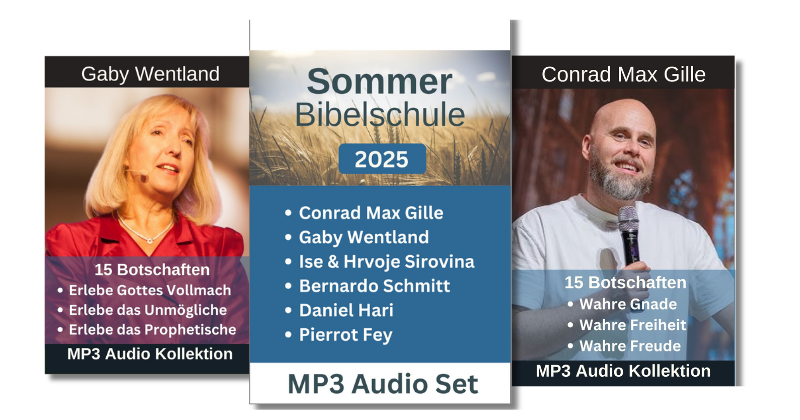 Gaby Wentland

15 Botschaften
• Erlebe Gottes Vollmach
• Erlebe das Unmögliche
• Erlebe das Prophetische

MP3 Audio Kollektion

Sommer
Bibelschule

2025

• Conrad Max Gille
• Gaby Wentland
• Ise & Hrvoje Sirovina
• Bernardo Schmitt
• Daniel Hari
• Pierrot Fey

MP3 Audio Set

Conrad Max Gille

15 Botschaften
• Wahre Gnade
• Wahre Freiheit
• Wahre Freude

MP3 Audio Kollektion